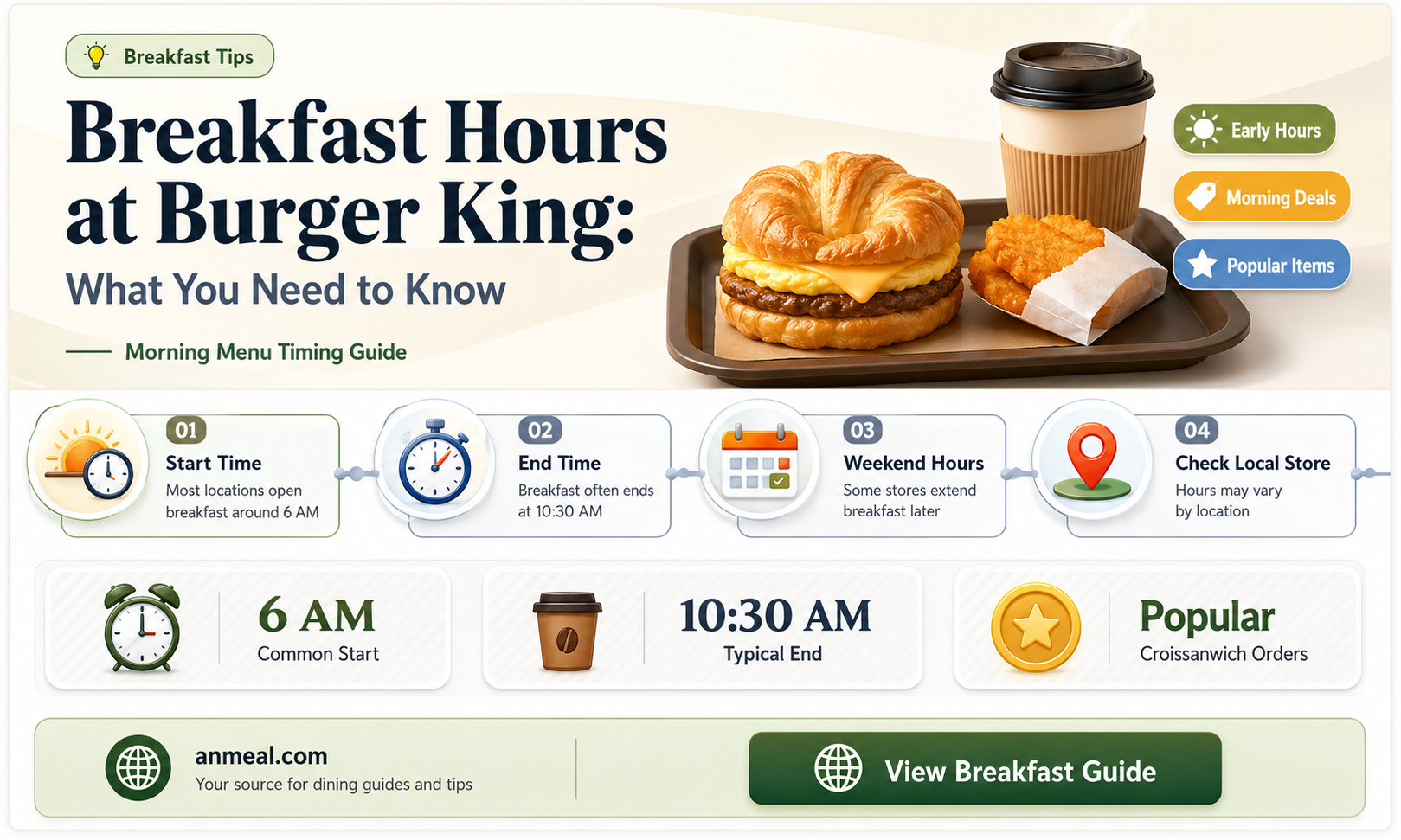 Breakfast Tips

Breakfast Hours at Burger King:

What You Need to Know

Morning Menu Timing Guide

Early Hours

Morning Deals

Popular Items

01
Start Time
Most locations open breakfast around 6 AM

02
End Time
Breakfast often ends at 10:30 AM

03
Weekend Hours
Some stores extend breakfast later

04
Check Local Store
Hours may vary by location

6 AM
Common Start

10:30 AM
Typical End

Popular
Croissanwich Orders

anmeal.com
Your source for dining guides and tips

View Breakfast Guide